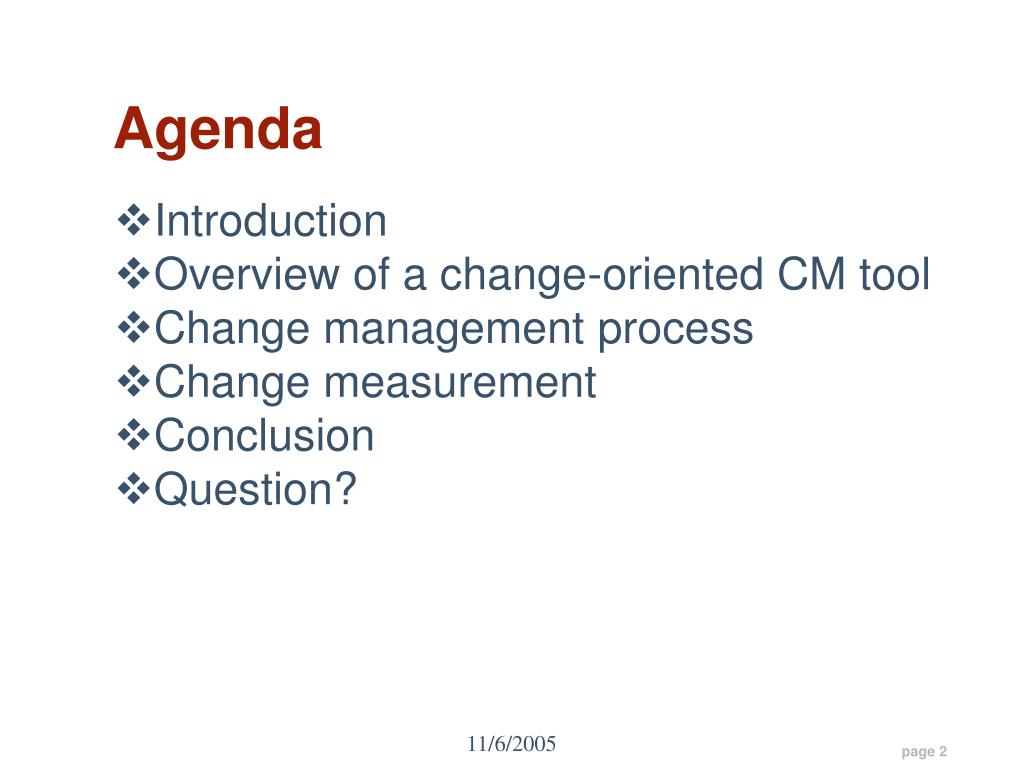 Agenda

❖Introduction
❖Overview of a change-oriented CM tool
❖Change management process
❖Change measurement
❖Conclusion
❖Question?

11/6/2005

page 2